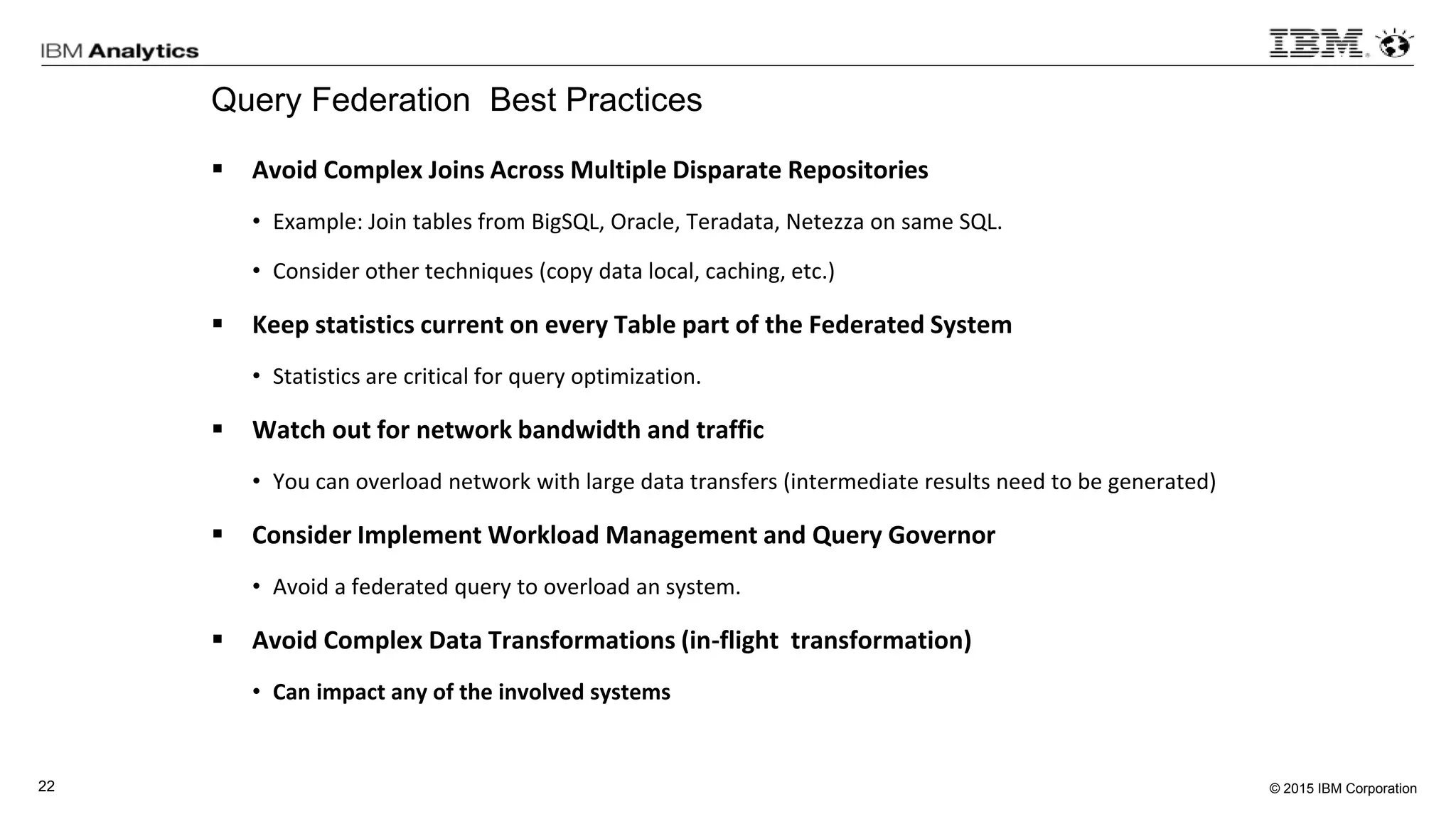 IBM Analytics

IBM

Query Federation Best Practices

▪ Avoid Complex Joins Across Multiple Disparate Repositories

• Example: Join tables from BigSQL, Oracle, Teradata, Netezza on same SQL.

• Consider other techniques (copy data local, caching, etc.)

▪ Keep statistics current on every Table part of the Federated System

• Statistics are critical for query optimization.

▪ Watch out for network bandwidth and traffic

• You can overload network with large data transfers (intermediate results need to be generated)

▪ Consider Implement Workload Management and Query Governor

• Avoid a federated query to overload an system.

▪ Avoid Complex Data Transformations (in-flight transformation)

• Can impact any of the involved systems

22

© 2015 IBM Corporation